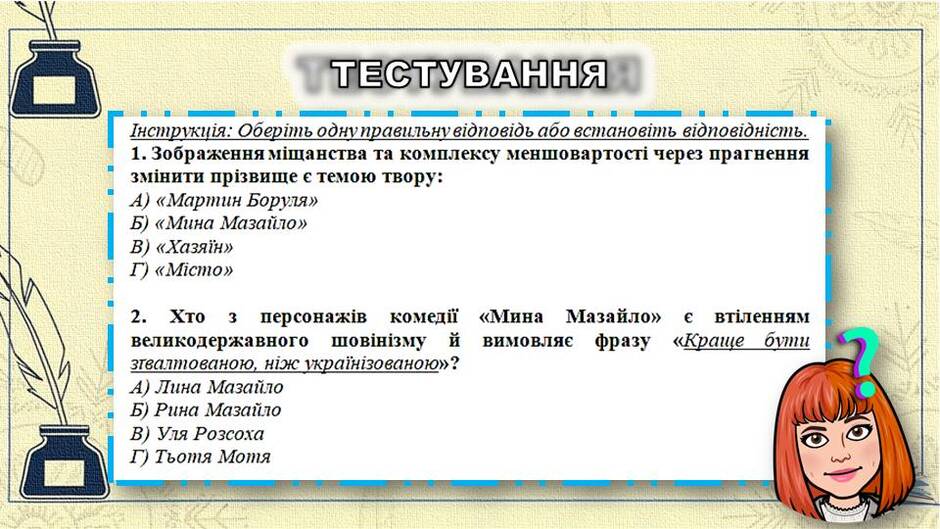 ТЕСТУВАННЯ

Інструкція: Оберіть одну правильну відповідь або встановіть відповідність.
1. Зображення міщанства та комплексу меншовартості через прагнення змінити прізвище є темою твору:
А) «Мартин Боруля»
Б) «Мина Мазайло»
В) «Хазяїн»
Г) «Місто»

2. Хто з персонажів комедії «Мина Мазайло» є втіленням великодержавного шовінізму й вимовляє фразу «Краще бути зґвалтованою, ніж українізованою»?
А) Лина Мазайло
Б) Рина Мазайло
В) Уля Розсоха
Г) Тьотя Мотя

?